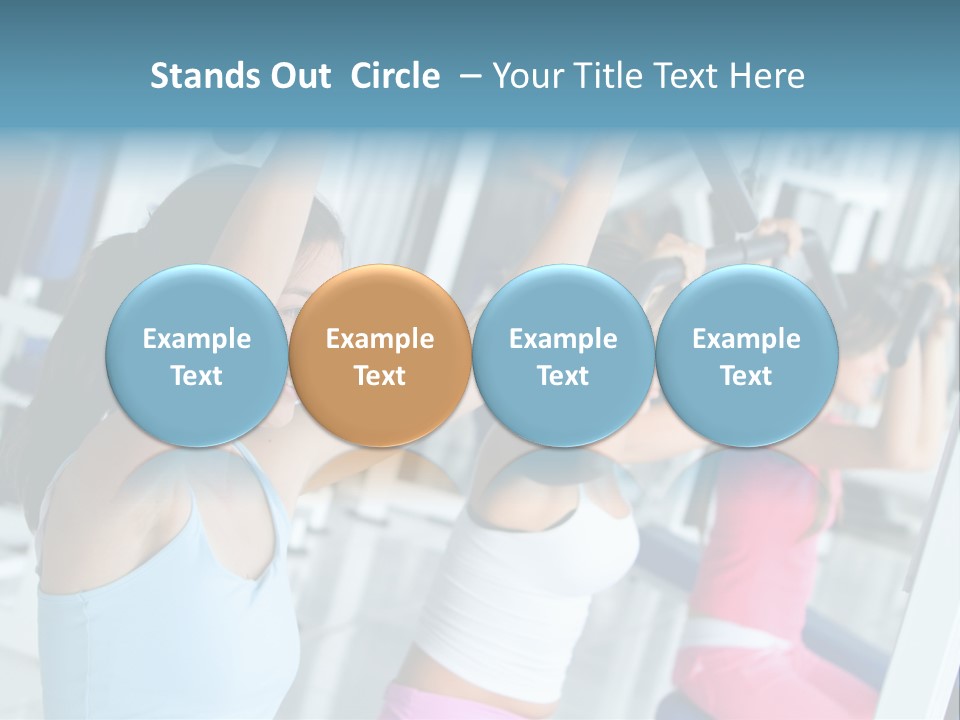 Stands Out Circle – Your Title Text Here

Example Text

Example Text

Example Text

Example Text